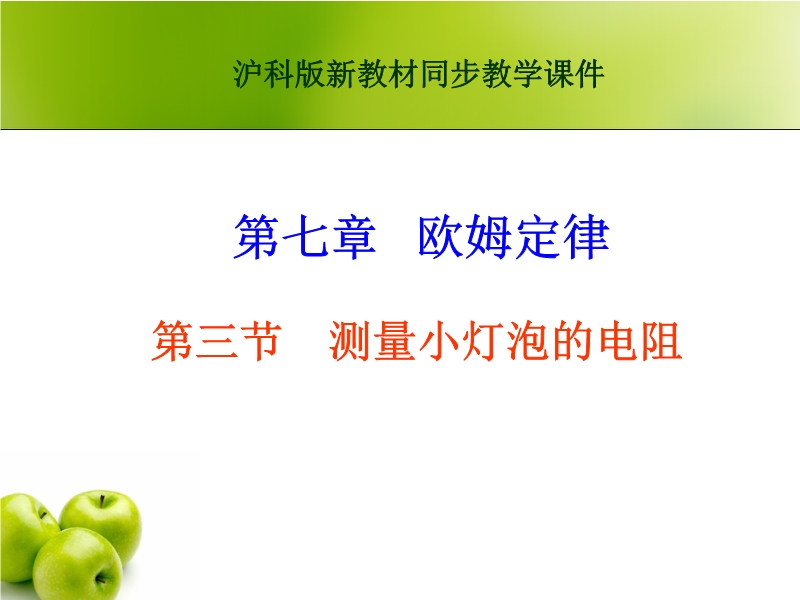 沪科版新教材同步教学课件

第七章　欧姆定律

第三节　测量小灯泡的电阻